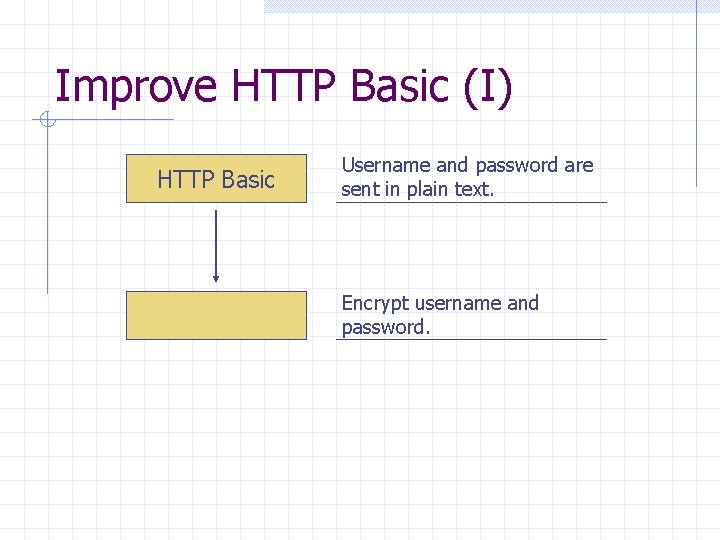 Improve HTTP Basic (I)

HTTP Basic

Username and password are sent in plain text.

Encrypt username and password.